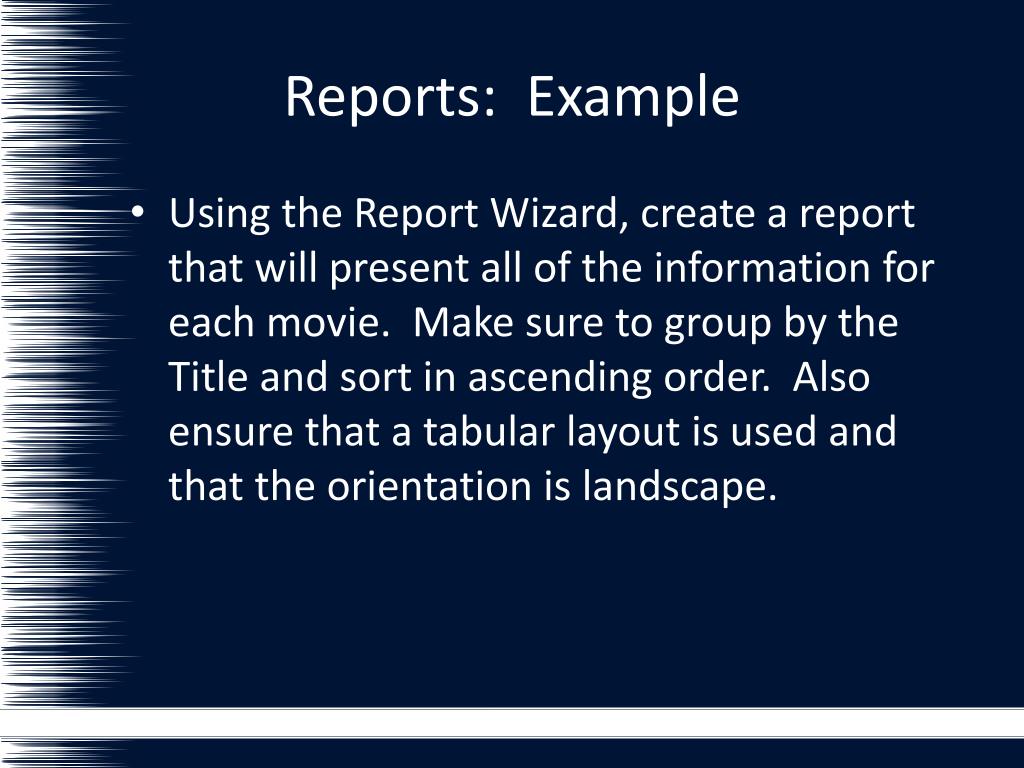 Reports: Example

• Using the Report Wizard, create a report that will present all of the information for each movie. Make sure to group by the Title and sort in ascending order. Also ensure that a tabular layout is used and that the orientation is landscape.